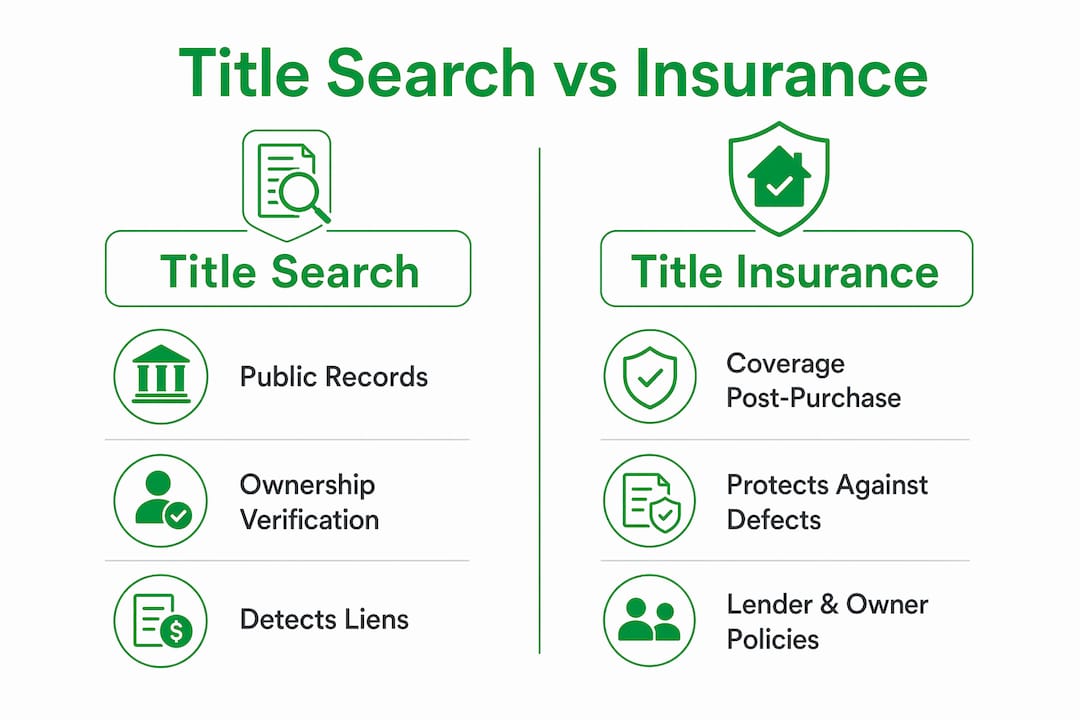 Title Search vs Insurance

Title Search

Public Records

Ownership Verification

Detects Liens

Title Insurance

Coverage Post-Purchase

Protects Against Defects

Lender & Owner Policies